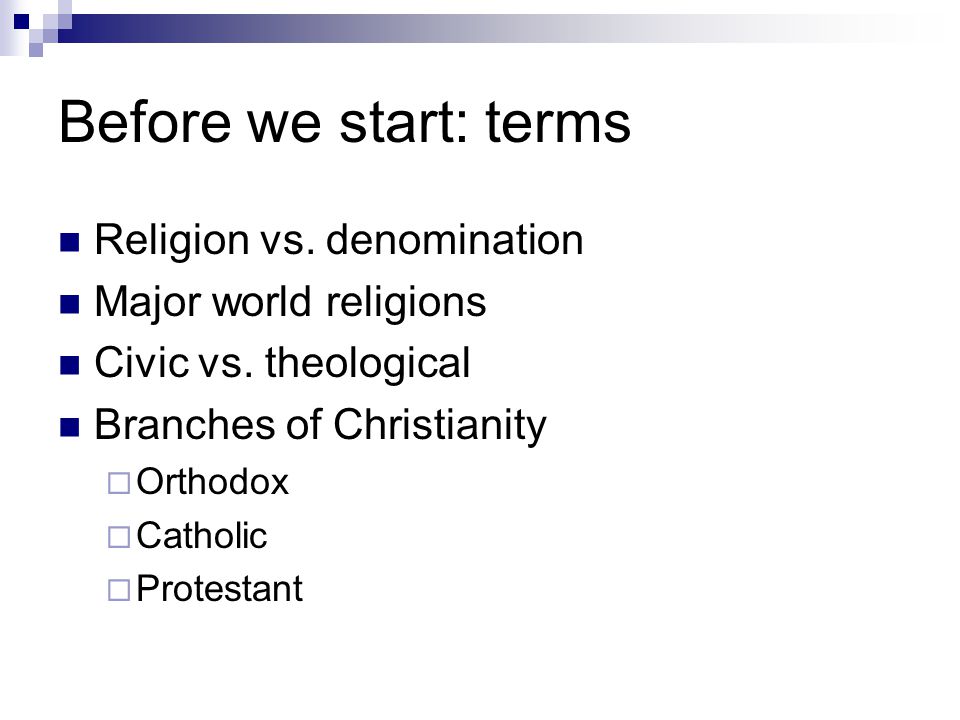 Before we start: terms

- Religion vs. denomination
- Major world religions
- Civic vs. theological
- Branches of Christianity
  - Orthodox
  - Catholic
  - Protestant